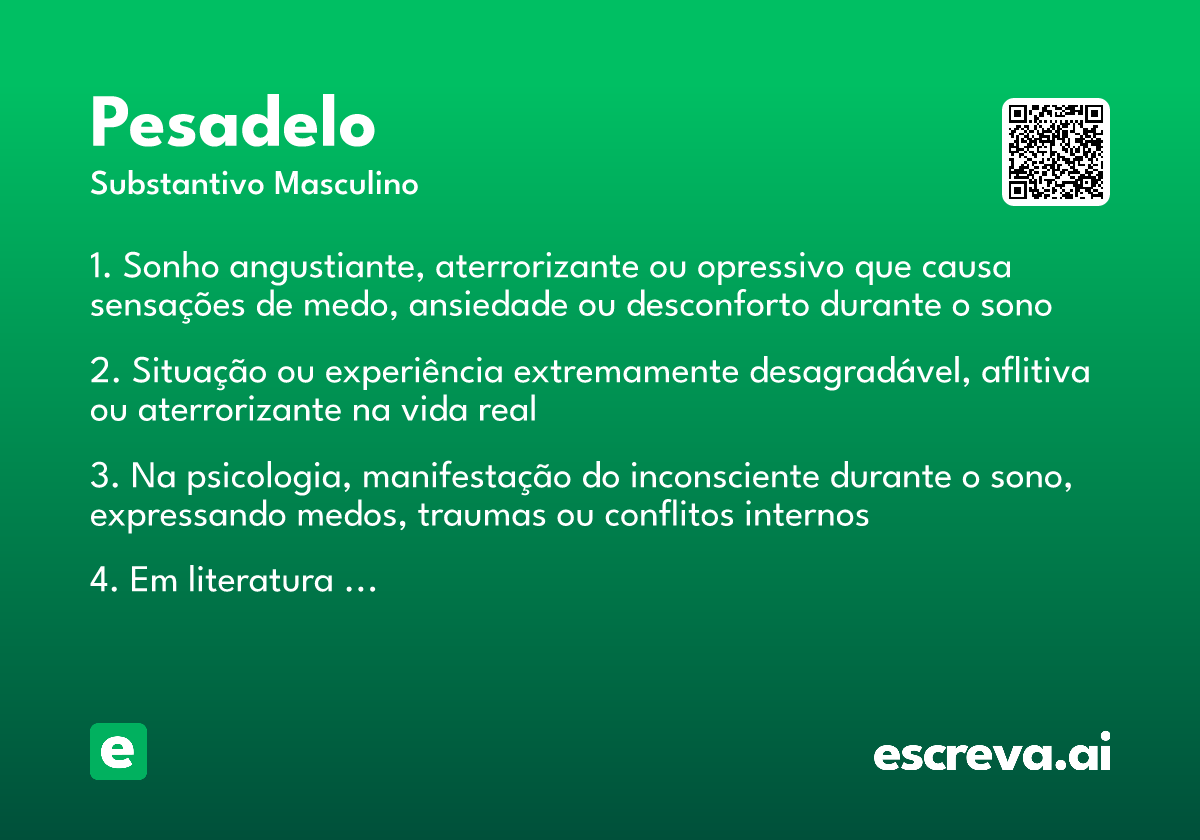 Pesadelo
Substantivo Masculino

1. Sonho angustiante, aterrorizante ou opressivo que causa sensações de medo, ansiedade ou desconforto durante o sono

2. Situação ou experiência extremamente desagradável, aflitiva ou aterrorizante na vida real

3. Na psicologia, manifestação do inconsciente durante o sono, expressando medos, traumas ou conflitos internos

4. Em literatura ...

e

escreva.ai